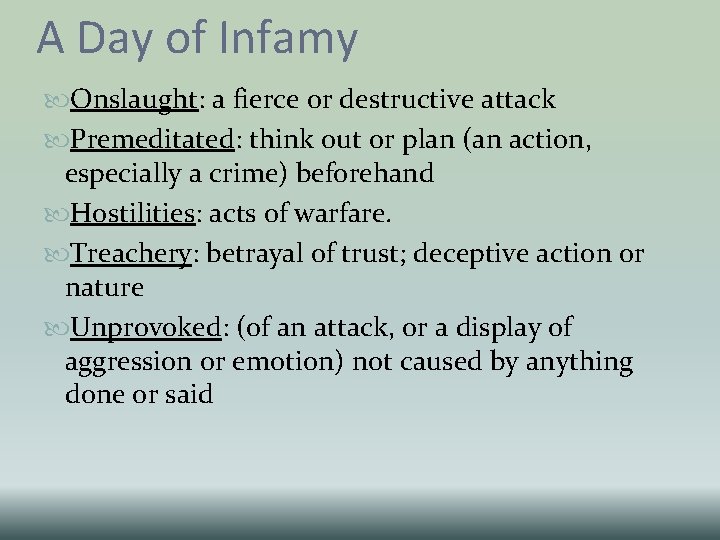 A Day of Infamy

Onslaught: a fierce or destructive attack

Premeditated: think out or plan (an action, especially a crime) beforehand

Hostilities: acts of warfare.

Treachery: betrayal of trust; deceptive action or nature

Unprovoked: (of an attack, or a display of aggression or emotion) not caused by anything done or said